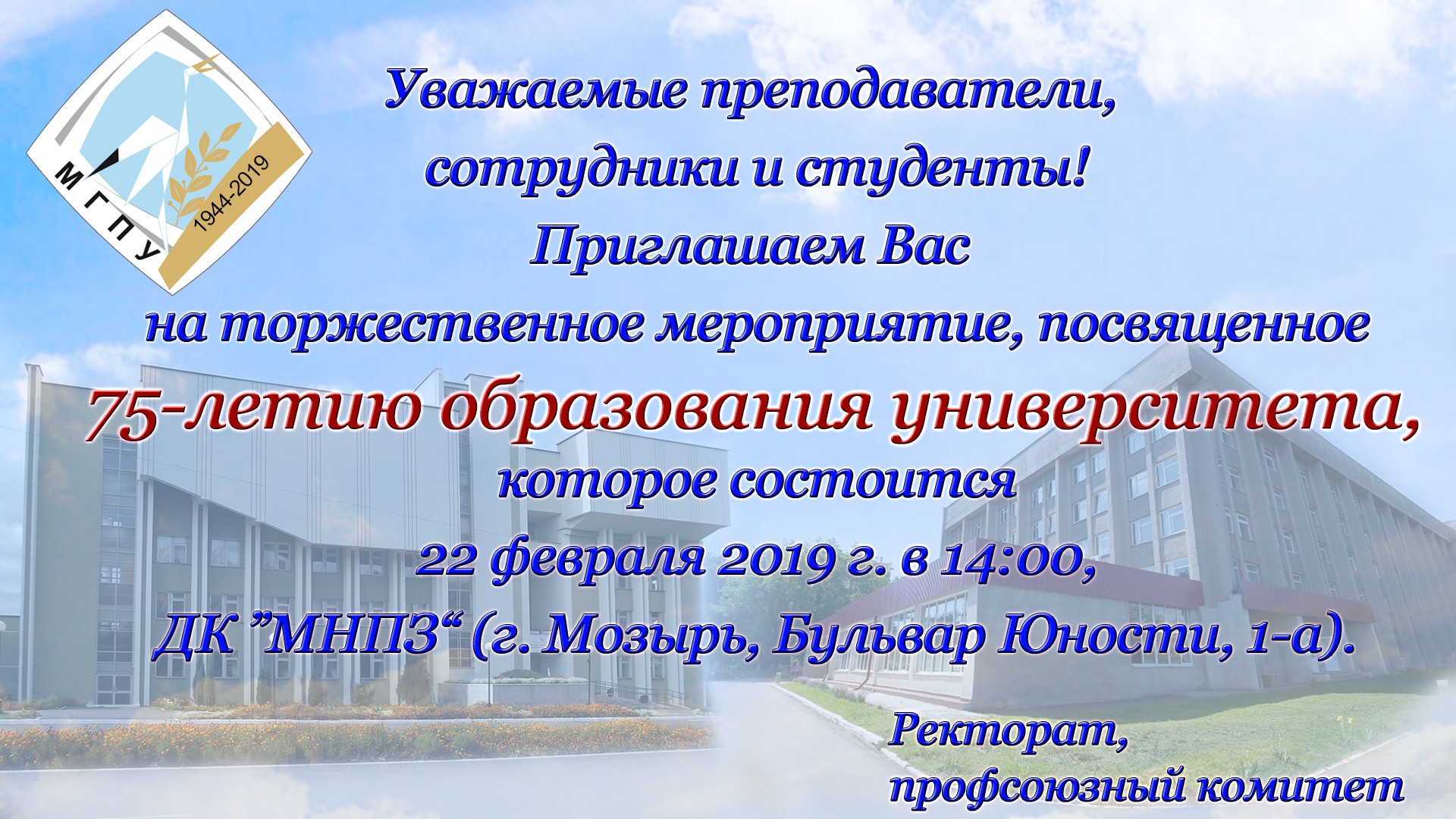 МГПУ
1944-2019

Уважаемые преподаватели, сотрудники и студенты!
Приглашаем Вас
на торжественное мероприятие, посвященное
75-летию образования университета,
которое состоится
22 февраля 2019 г. в 14:00,
ДК ”МНПЗ“ (г. Мозырь, Бульвар Юности, 1-а).

Ректорат,
профсоюзный комитет